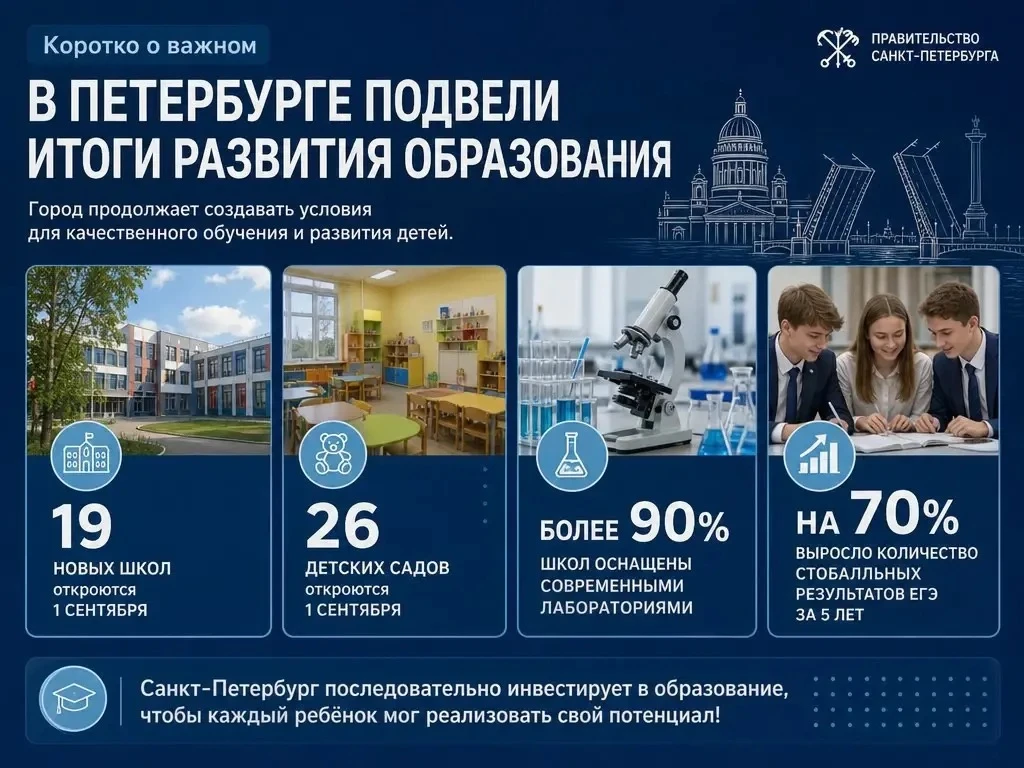 Коротко о важном

ПРАВИТЕЛЬСТВО САНКТ-ПЕТЕРБУРГА

В ПЕТЕРБУРГЕ ПОДВЕЛИ ИТОГИ РАЗВИТИЯ ОБРАЗОВАНИЯ

Город продолжает создавать условия для качественного обучения и развития детей.

19
НОВЫХ ШКОЛ
откроются
1 СЕНТЯБРЯ

26
ДЕТСКИХ САДОВ
откроются
1 СЕНТЯБРЯ

БОЛЕЕ 90%
ШКОЛ ОСНАЩЕНЫ СОВРЕМЕННЫМИ ЛАБОРАТОРИЯМИ

НА 70%
ВЫРОСЛО КОЛИЧЕСТВО СТОБАЛЛЬНЫХ РЕЗУЛЬТАТОВ ЕГЭ ЗА 5 ЛЕТ

Санкт-Петербург последовательно инвестирует в образование, чтобы каждый ребёнок мог реализовать свой потенциал!